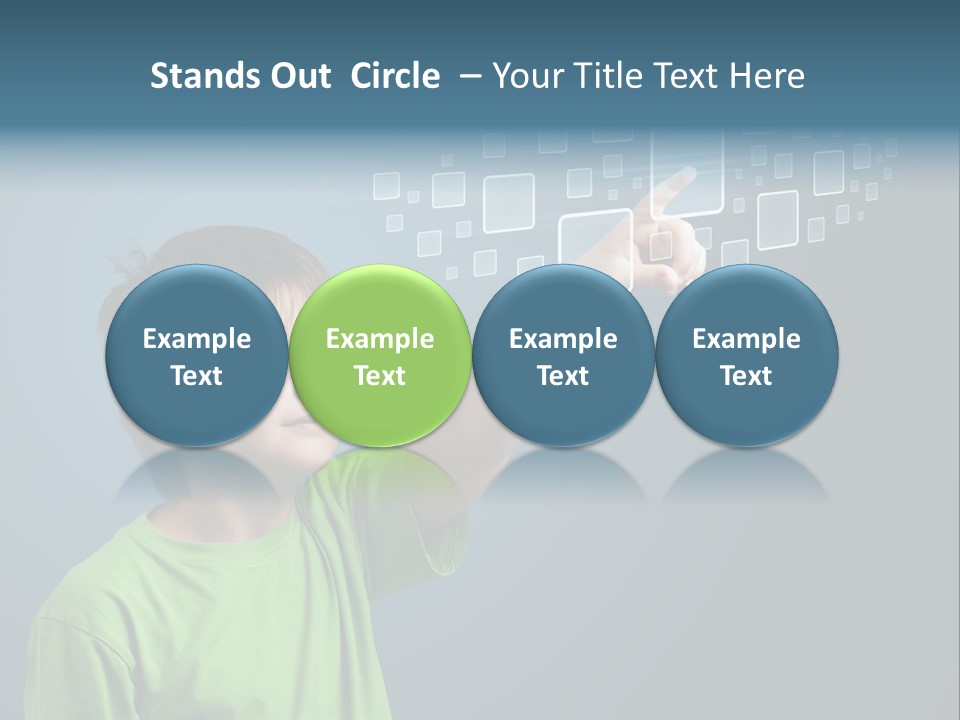 Stands Out Circle – Your Title Text Here

Example Text

Example Text

Example Text

Example Text